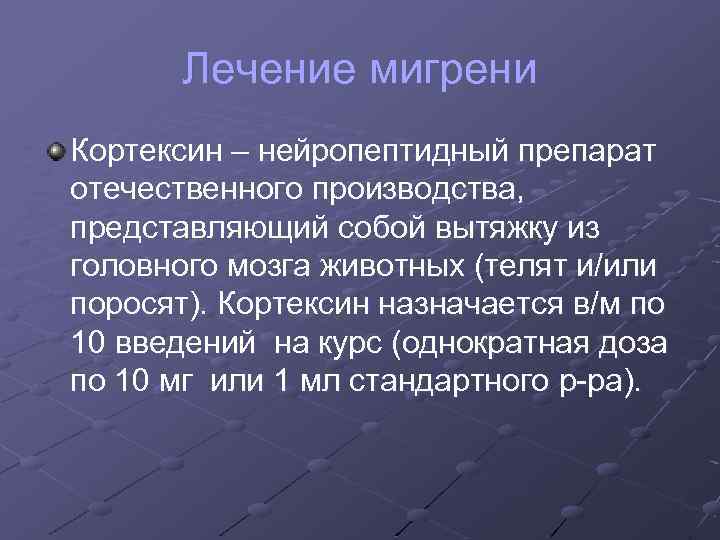 Лечение мигрени

Кортексин – нейропептидный препарат отечественного производства, представляющий собой вытяжку из головного мозга животных (телят и/или поросят). Кортексин назначается в/м по 10 введений на курс (однократная доза по 10 мг или 1 мл стандартного р-ра).